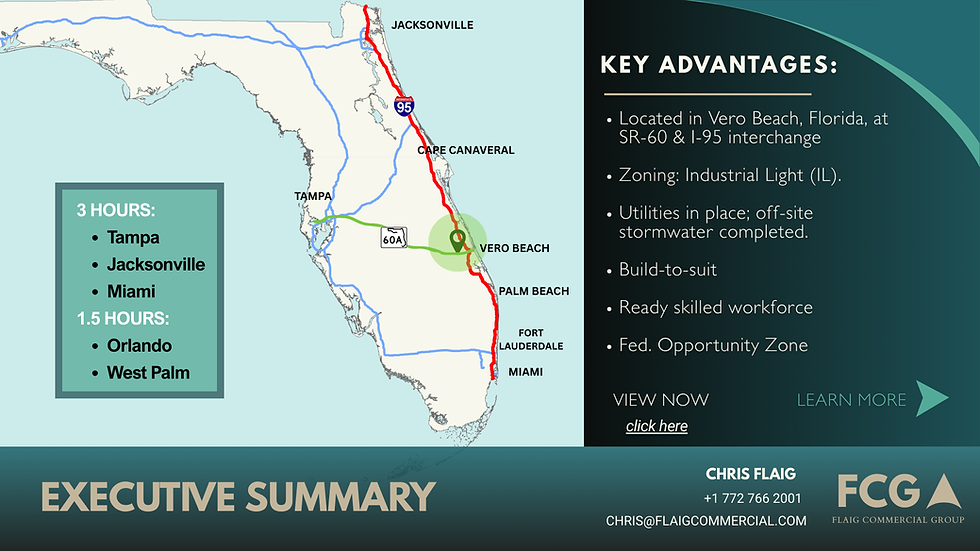 JACKSONVILLE

95

CAPE CANAVERAL

TAMPA

60A

VERO BEACH

PALM BEACH

FORT LAUDERDALE

MIAMI

3 HOURS:
• Tampa
• Jacksonville
• Miami
1.5 HOURS:
• Orlando
• West Palm

KEY ADVANTAGES:

• Located in Vero Beach, Florida, at SR-60 & I-95 interchange

• Zoning: Industrial Light (IL).

• Utilities in place; off-site stormwater completed.

• Build-to-suit

• Ready skilled workforce

• Fed. Opportunity Zone

VIEW NOW
click here

LEARN MORE

EXECUTIVE SUMMARY

CHRIS FLAIG
+1 772 766 2001
CHRIS@FLAIGCOMMERCIAL.COM

FCG
FLAIG COMMERCIAL GROUP